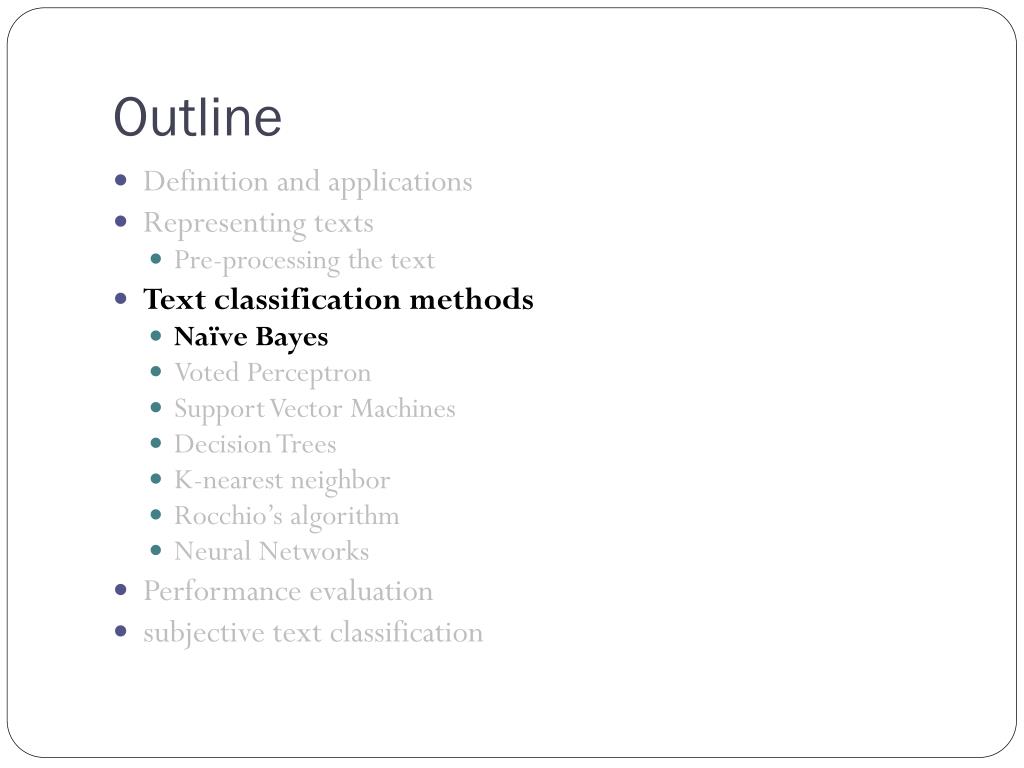 Outline

- Definition and applications
- Representing texts
  - Pre-processing the text
- Text classification methods
  - Naïve Bayes
  - Voted Perceptron
  - Support Vector Machines
  - Decision Trees
  - K-nearest neighbor
  - Rocchio's algorithm
  - Neural Networks
- Performance evaluation
- subjective text classification